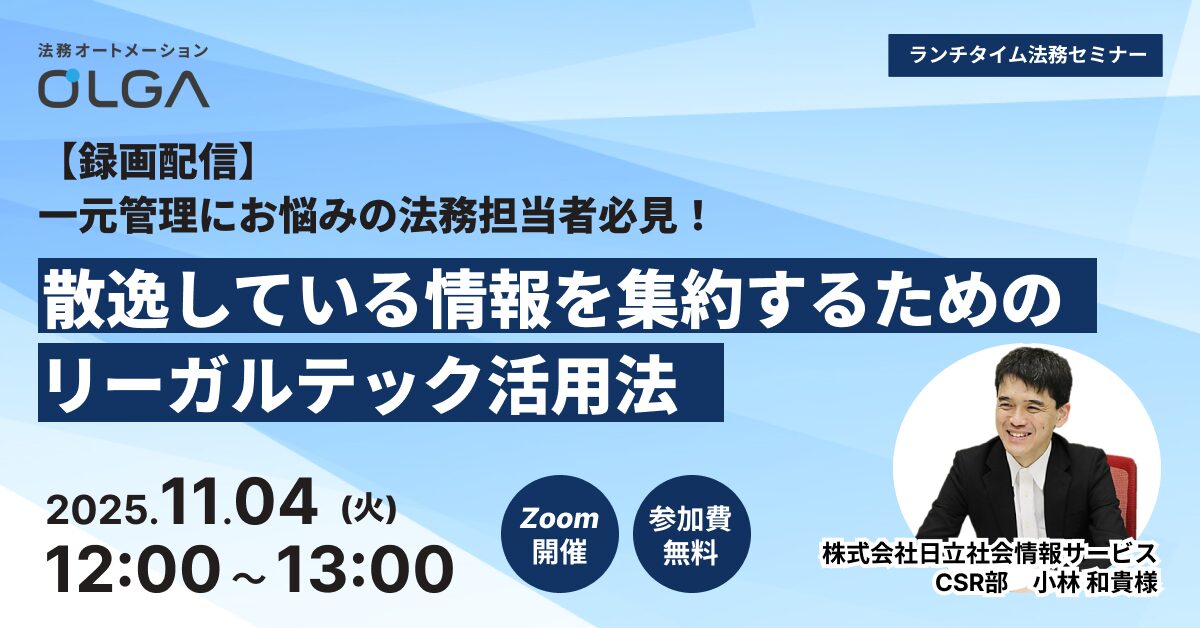 法務オートメーション
OLGA

ランチタイム法務セミナー

【録画配信】
一元管理にお悩みの法務担当者必見！
散逸している情報を集約するための
リーガルテック活用法

2025.11.04（火）
12:00～13:00

Zoom
開催

参加費
無料

株式会社日立社会情報サービス
CSR部　小林 和貴様